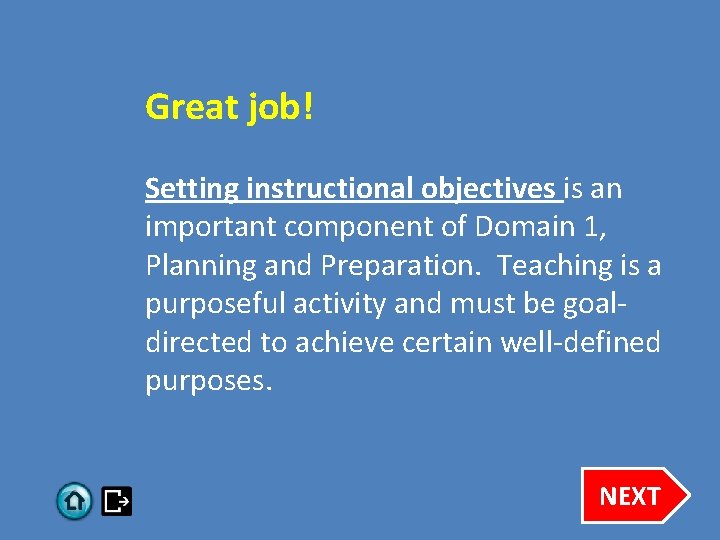 Great job!

Setting instructional objectives is an important component of Domain 1, Planning and Preparation. Teaching is a purposeful activity and must be goal-directed to achieve certain well-defined purposes.

NEXT